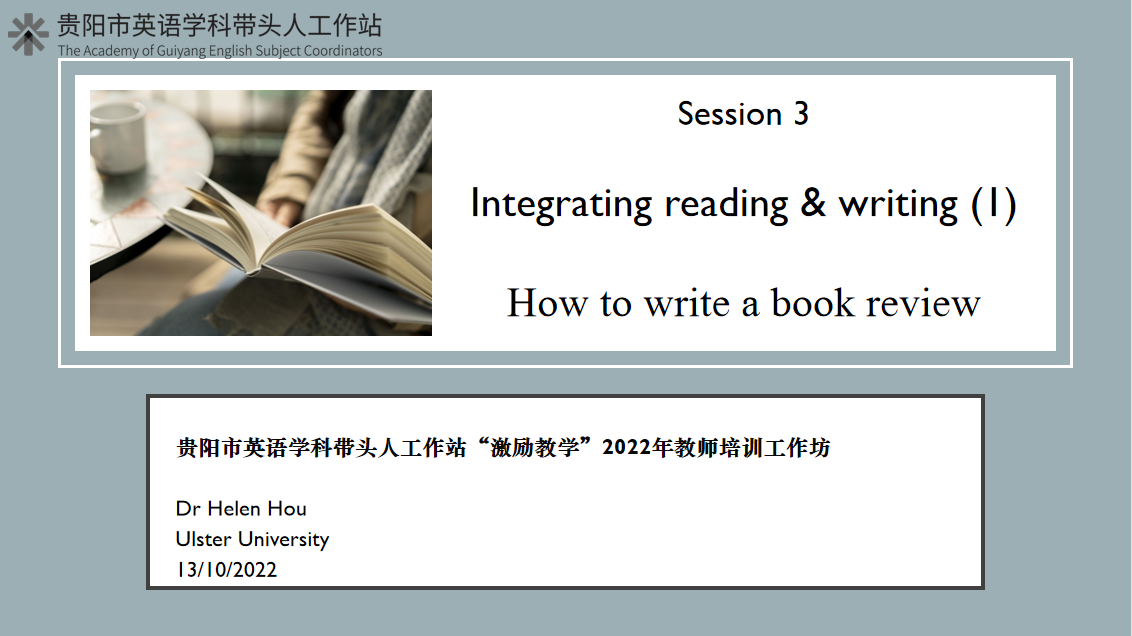 贵阳市英语学科带头人工作站
The Academy of Guiyang English Subject Coordinators

Session 3

Integrating reading & writing (1)

How to write a book review

贵阳市英语学科带头人工作站“激励教学”2022年教师培训工作坊

Dr Helen Hou
Ulster University
13/10/2022